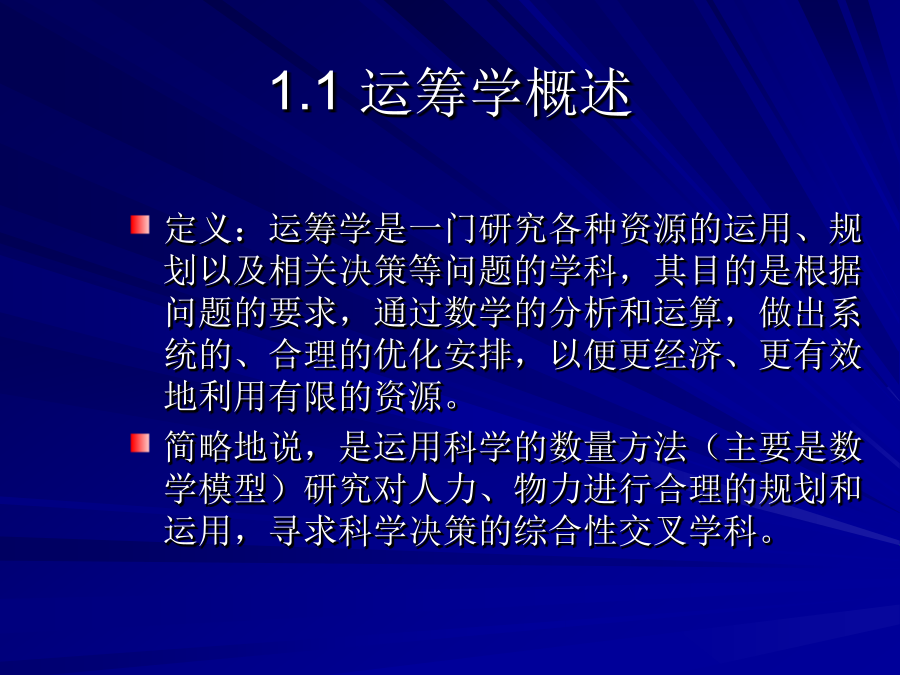 1.1 运筹学概述

定义：运筹学是一门研究各种资源的运用、规划以及相关决策等问题的学科，其目的是根据问题的要求，通过数学的分析和运算，做出系统的、合理的优化安排，以便更经济、更有效地利用有限的资源。

简略地说，是运用科学的数量方法（主要是数学模型）研究对人力、物力进行合理的规划和运用，寻求科学决策的综合性交叉学科。